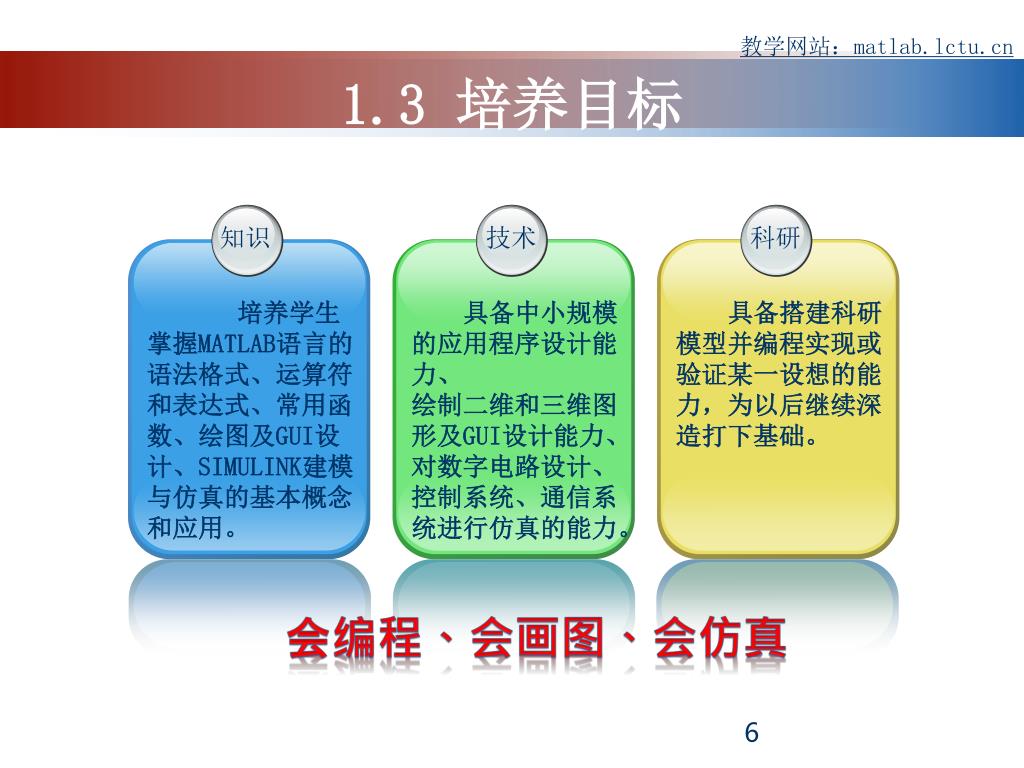 教学网站：matlab.lctu.cn

1.3 培养目标

知识

培养学生掌握MATLAB语言的语法格式、运算符和表达式、常用函数、绘图及GUI设计、SIMULINK建模与仿真的基本概念和应用。

技术

具备中小规模的应用程序设计能力、绘制二维和三维图形及GUI设计能力、对数字电路设计、控制系统、通信系统进行仿真的能力。

科研

具备搭建科研模型并编程实现或验证某一设想的能力，为以后继续深造打下基础。

会编程、会画图、会仿真

6